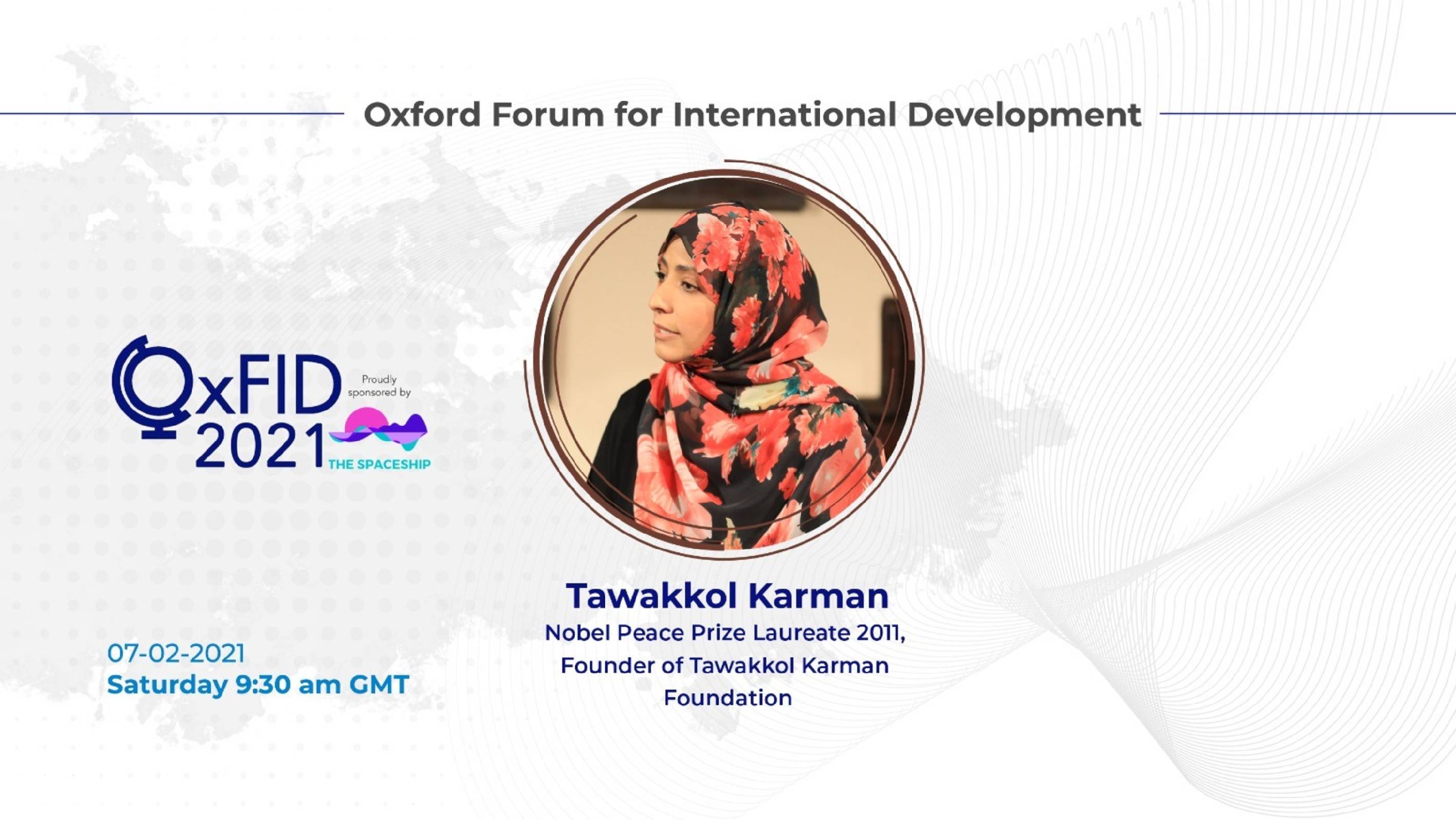 Oxford Forum for International Development

OxFID 2021

Proudly sponsored by

THE SPACESHIP

Tawakkol Karman
Nobel Peace Prize Laureate 2011, Founder of Tawakkol Karman Foundation

07-02-2021
Saturday 9:30 am GMT